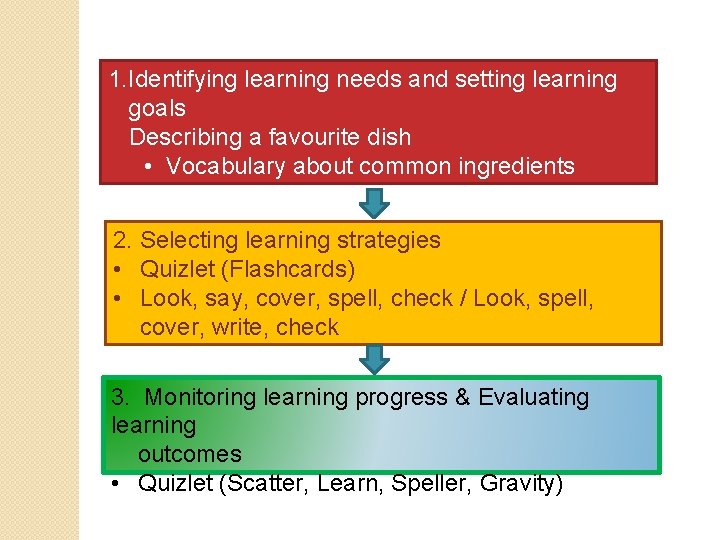 1.Identifying learning needs and setting learning goals
Describing a favourite dish
• Vocabulary about common ingredients

2. Selecting learning strategies
• Quizlet (Flashcards)
• Look, say, cover, spell, check / Look, spell, cover, write, check

3. Monitoring learning progress & Evaluating learning outcomes
• Quizlet (Scatter, Learn, Speller, Gravity)